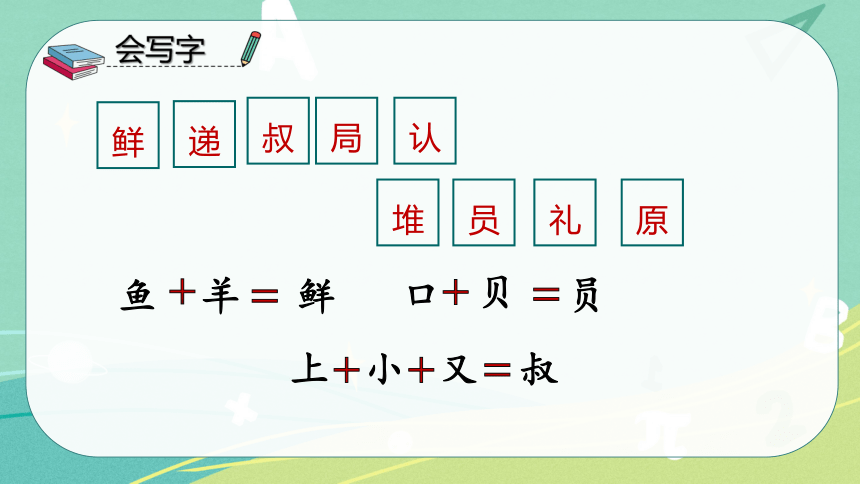 会写字

鲜 递 叔 局 认

堆 员 礼 原

鱼＋羊＝鲜　口＋贝＝员

上＋小＋又＝叔